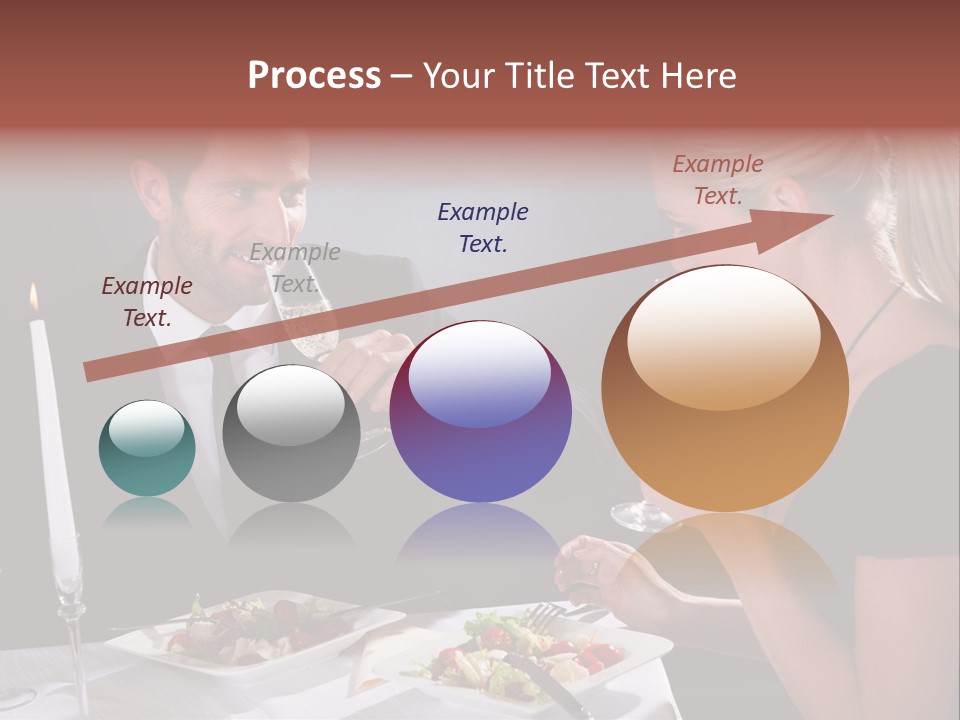 Process – Your Title Text Here

Example Text.

Example Text.

Example Text.

Example Text.